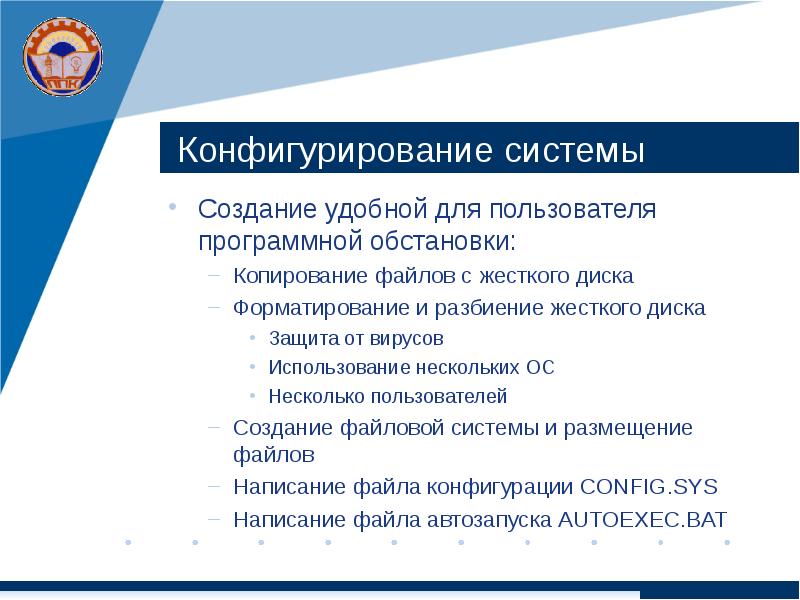 ППК

Конфигурирование системы

• Создание удобной для пользователя программной обстановки:
– Копирование файлов с жесткого диска
– Форматирование и разбиение жесткого диска
• Защита от вирусов
• Использование нескольких ОС
• Несколько пользователей
– Создание файловой системы и размещение файлов
– Написание файла конфигурации CONFIG.SYS
– Написание файла автозапуска AUTOEXEC.BAT